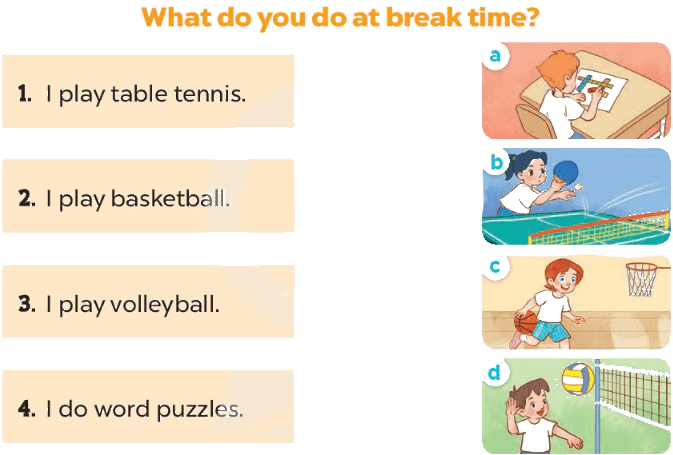 What do you do at break time?

1. I play table tennis.

2. I play basketball.

3. I play volleyball.

4. I do word puzzles.

a

b

c

d